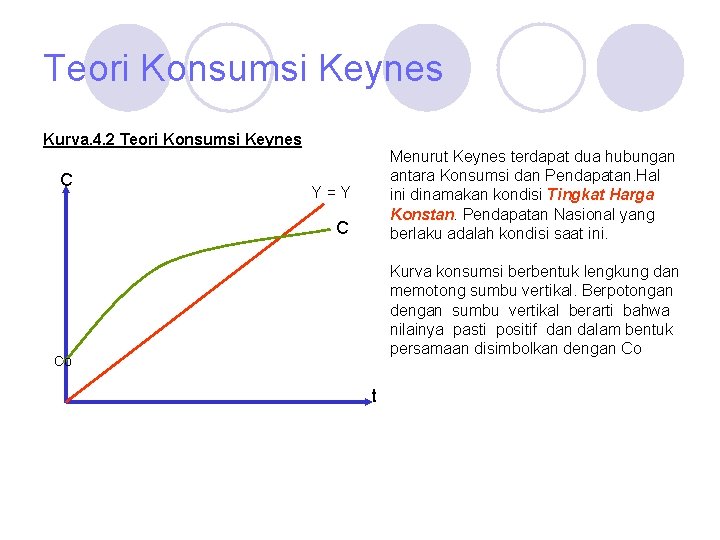 Teori Konsumsi Keynes

Kurva.4.2 Teori Konsumsi Keynes

C

Y = Y

C

Co

t

Menurut Keynes terdapat dua hubungan antara Konsumsi dan Pendapatan.Hal ini dinamakan kondisi Tingkat Harga Konstan. Pendapatan Nasional yang berlaku adalah kondisi saat ini.

Kurva konsumsi berbentuk lengkung dan memotong sumbu vertikal. Berpotongan dengan sumbu vertikal berarti bahwa nilainya pasti positif dan dalam bentuk persamaan disimbolkan dengan Co